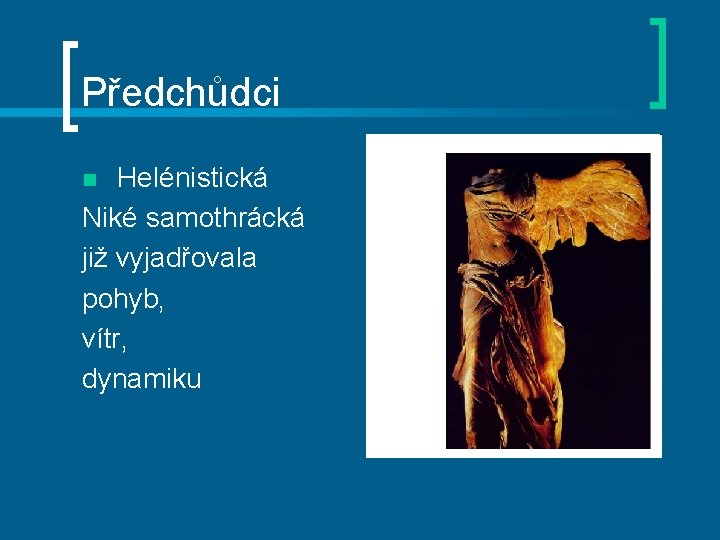 Předchůdci

Helénistická Niké samothrácká již vyjadřovala pohyb, vítr, dynamiku